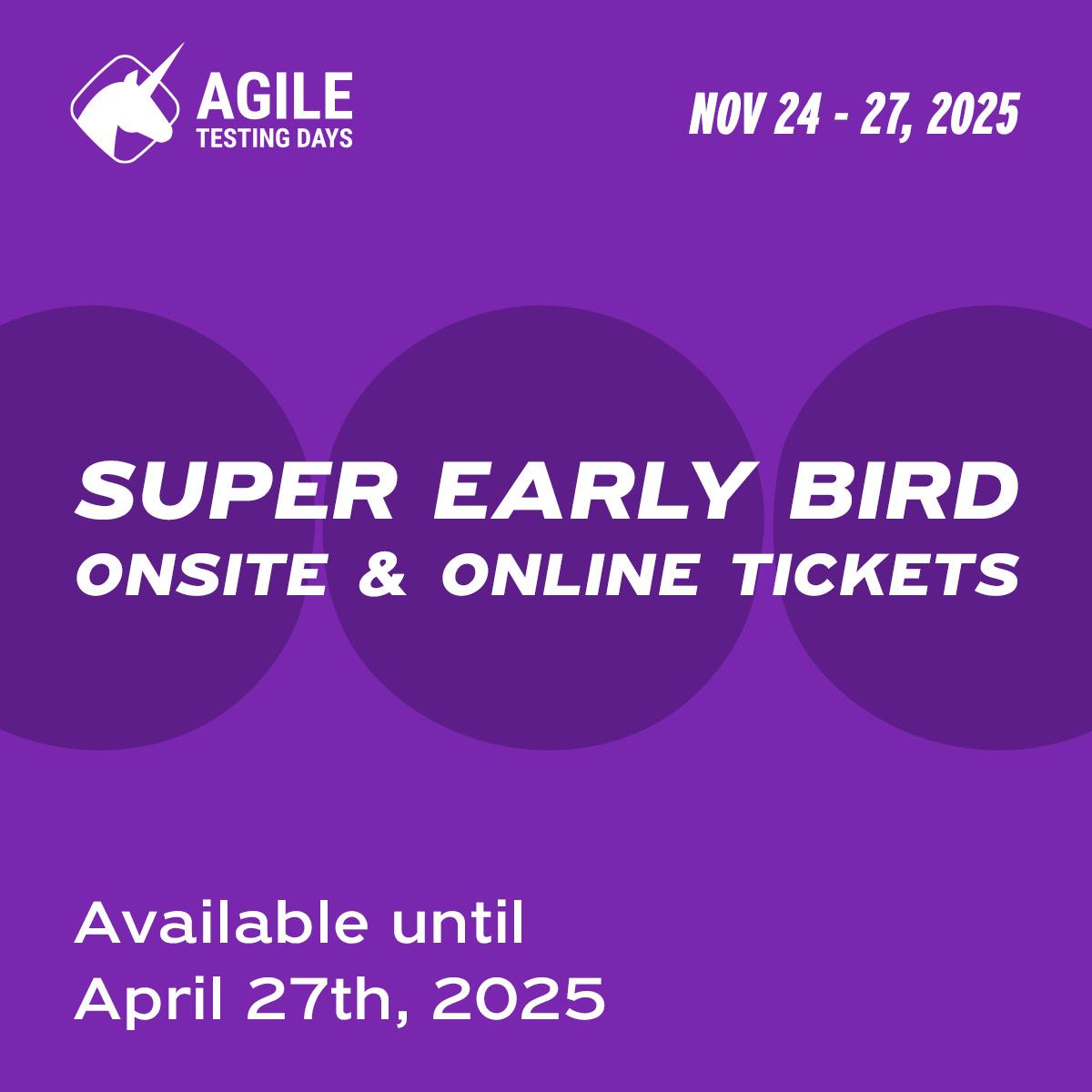 AGILE
TESTING DAYS

NOV 24 - 27, 2025

SUPER EARLY BIRD
ONSITE & ONLINE TICKETS

Available until
April 27th, 2025